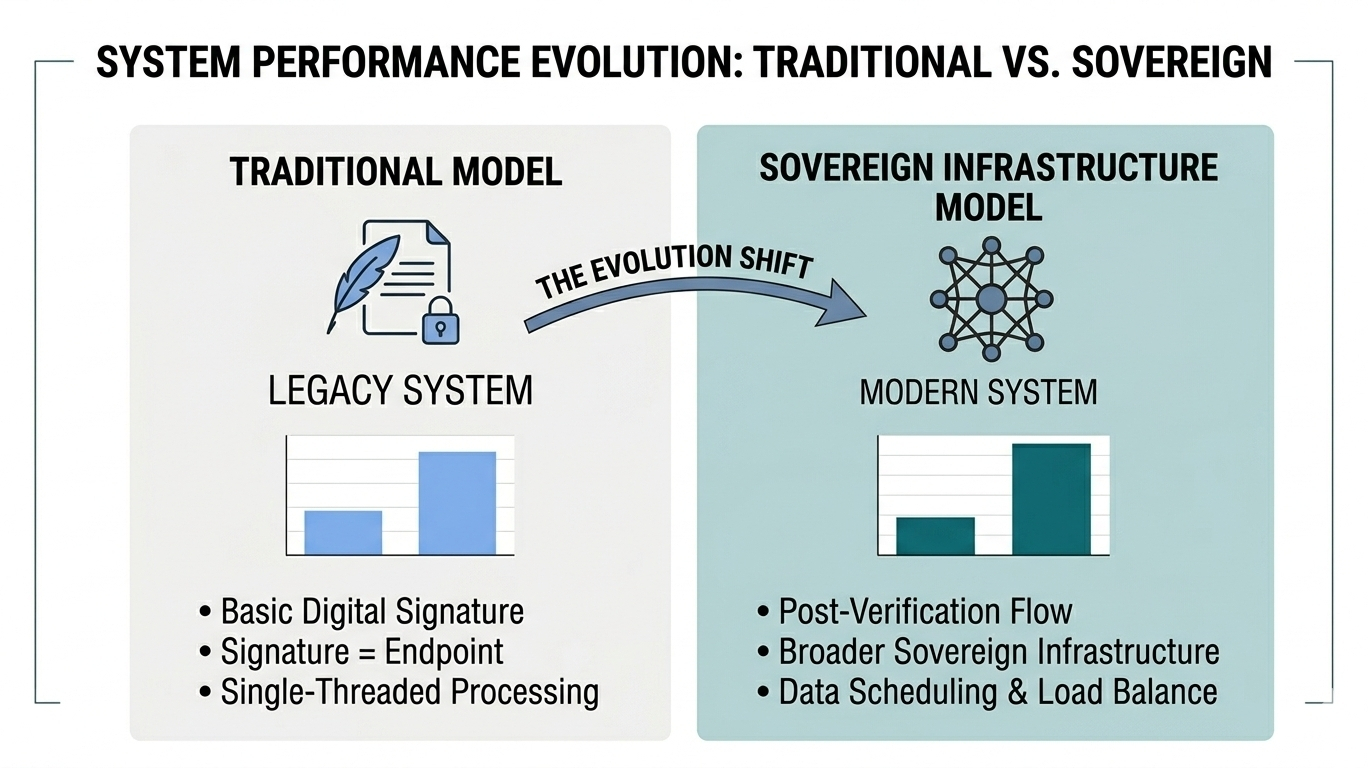 SYSTEM PERFORMANCE EVOLUTION: TRADITIONAL VS. SOVEREIGN

TRADITIONAL MODEL

LEGACY SYSTEM

• Basic Digital Signature
• Signature = Endpoint
• Single-Threaded Processing

THE EVOLUTION SHIFT

SOVEREIGN INFRASTRUCTURE MODEL

MODERN SYSTEM

• Post-Verification Flow
• Broader Sovereign Infrastructure
• Data Scheduling & Load Balance